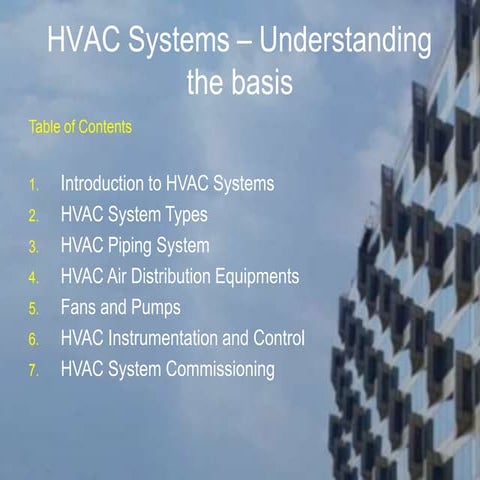 HVAC Systems – Understanding the basis

Table of Contents

1. Introduction to HVAC Systems
2. HVAC System Types
3. HVAC Piping System
4. HVAC Air Distribution Equipments
5. Fans and Pumps
6. HVAC Instrumentation and Control
7. HVAC System Commissioning